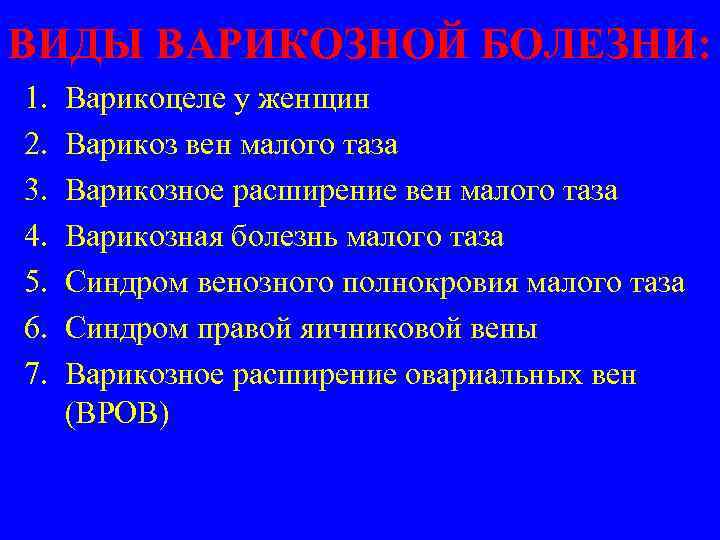 ВИДЫ ВАРИКОЗНОЙ БОЛЕЗНИ:

1. Варикоцеле у женщин
2. Варикоз вен малого таза
3. Варикозное расширение вен малого таза
4. Варикозная болезнь малого таза
5. Синдром венозного полнокровия малого таза
6. Синдром правой яичниковой вены
7. Варикозное расширение овариальных вен (ВРОВ)